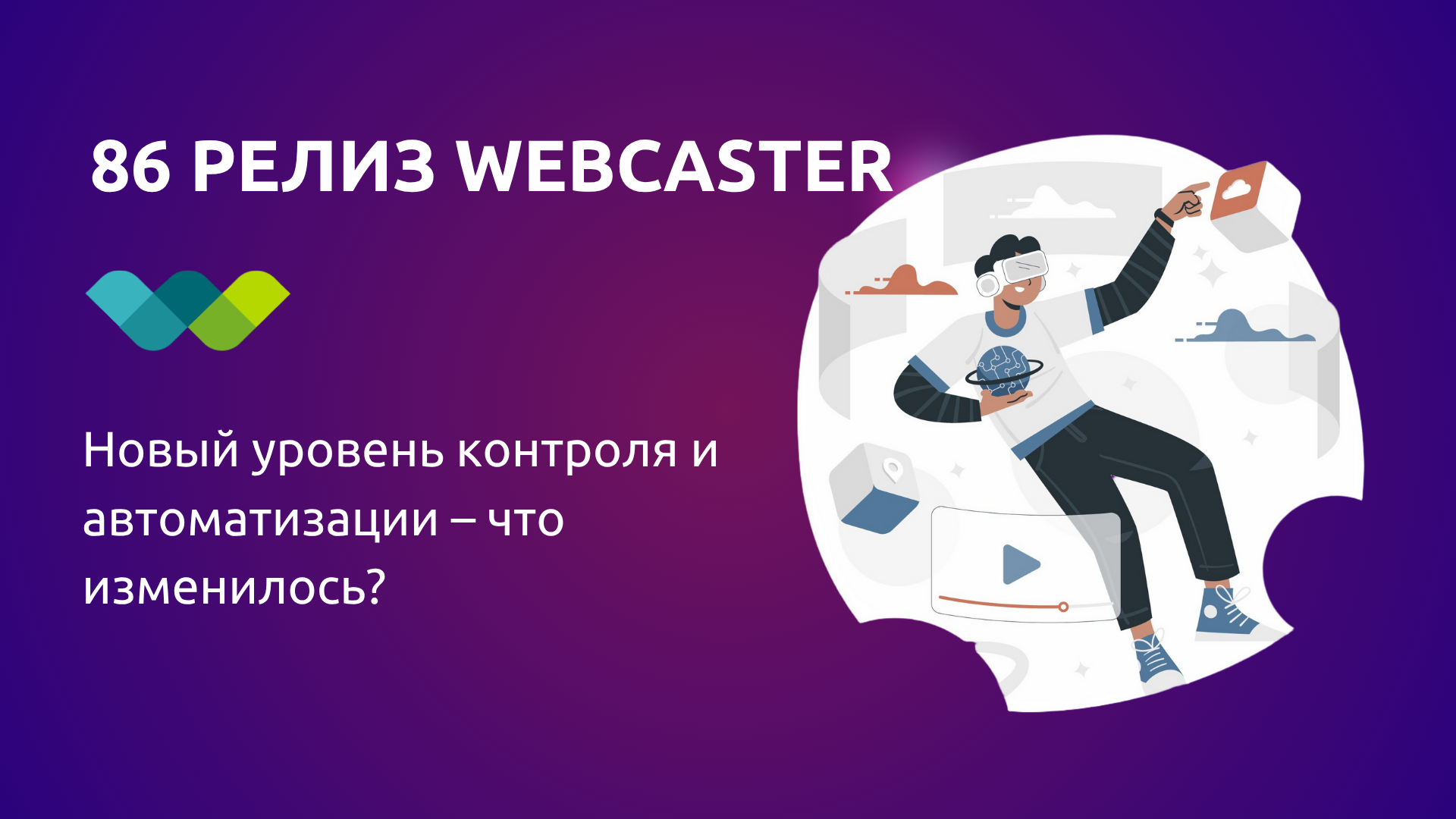 86 РЕЛИЗ WEBCASTER

Новый уровень контроля и автоматизации – что изменилось?